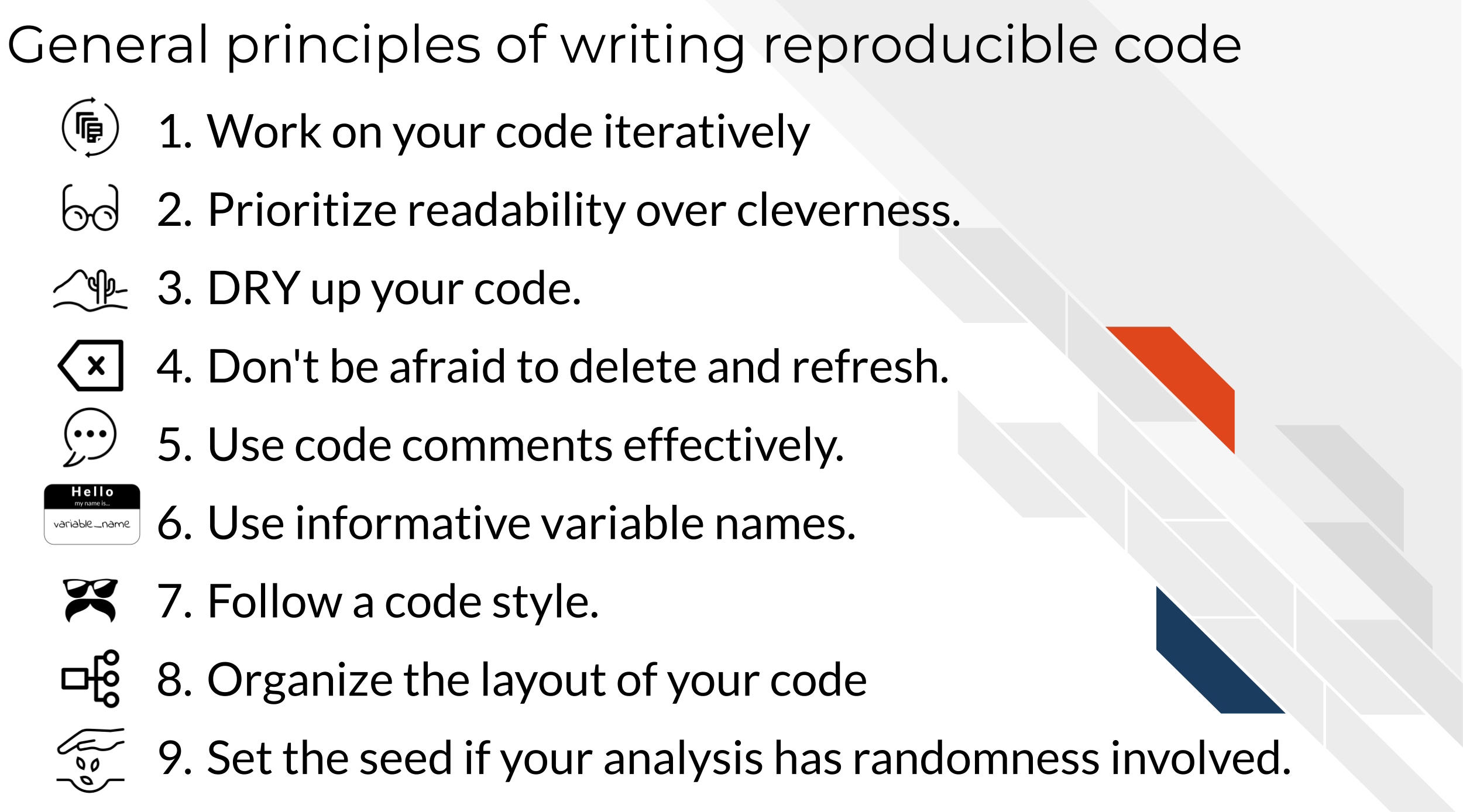 General principles of writing reproducible code

1. Work on your code iteratively

2. Prioritize readability over cleverness.

3. DRY up your code.

4. Don't be afraid to delete and refresh.

5. Use code comments effectively.

Hello
my name is...
variable_name

6. Use informative variable names.

7. Follow a code style.

8. Organize the layout of your code

9. Set the seed if your analysis has randomness involved.